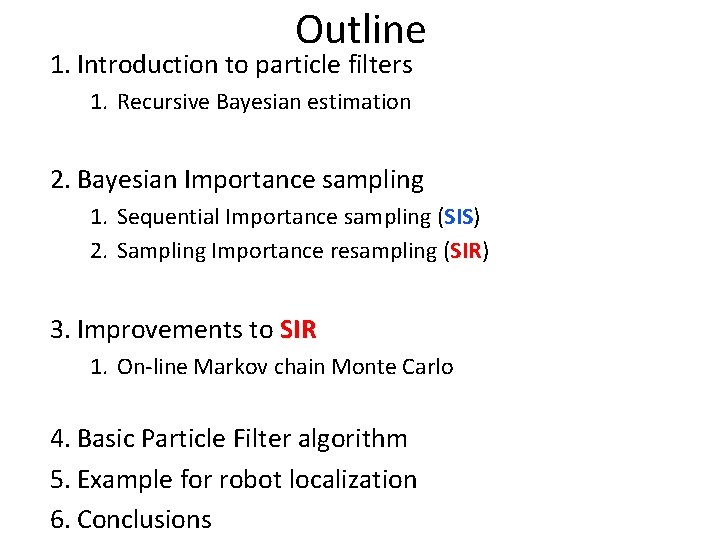 Outline

1. Introduction to particle filters
1. Recursive Bayesian estimation

2. Bayesian Importance sampling
1. Sequential Importance sampling (SIS)
2. Sampling Importance resampling (SIR)

3. Improvements to SIR
1. On-line Markov chain Monte Carlo

4. Basic Particle Filter algorithm
5. Example for robot localization
6. Conclusions